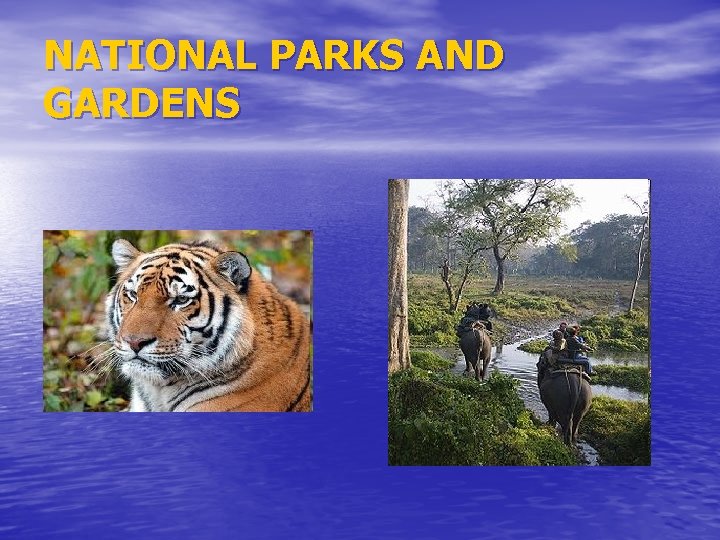 NATIONAL PARKS AND GARDENS